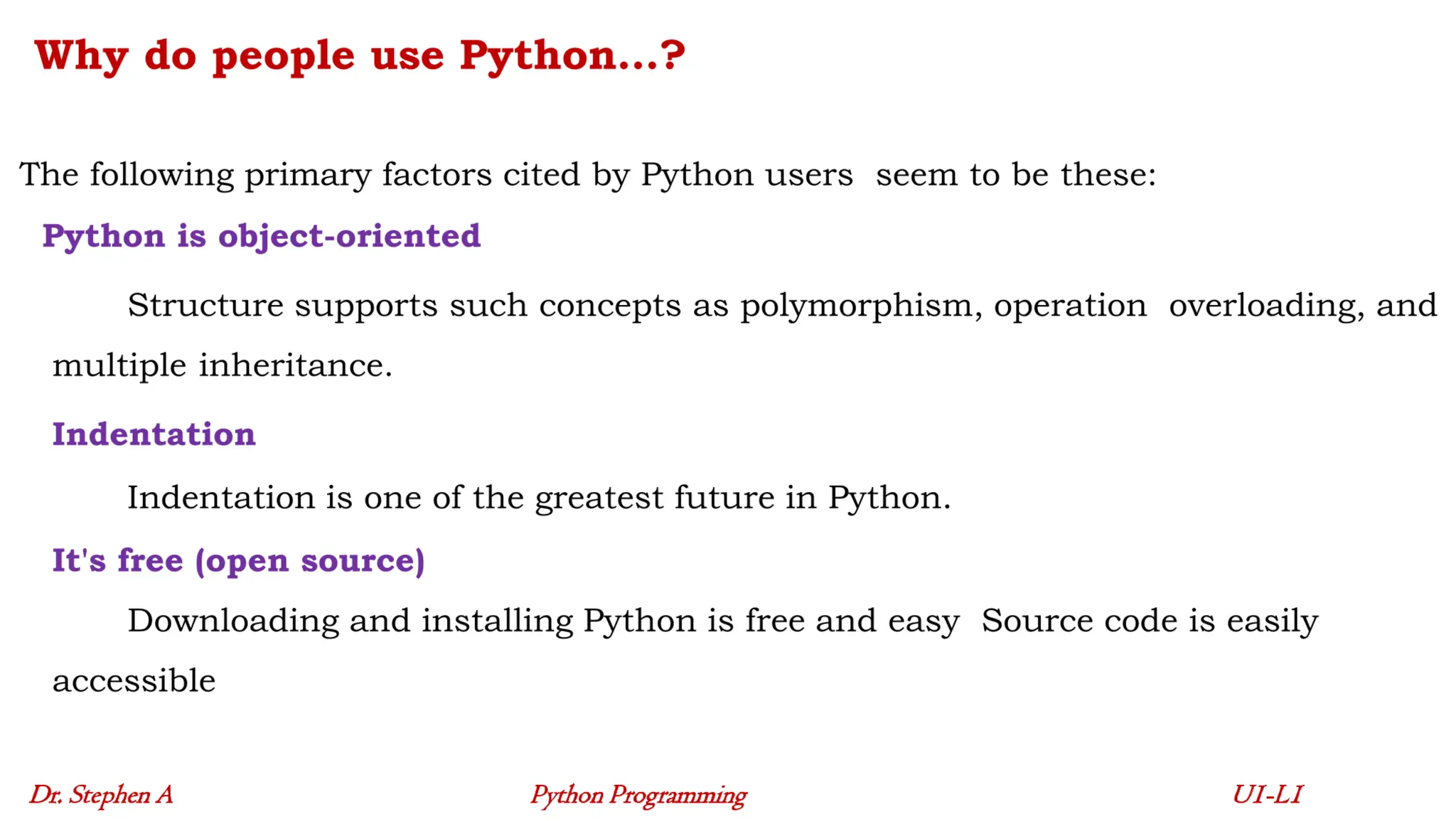 Why do people use Python…?

The following primary factors cited by Python users seem to be these:

Python is object-oriented

Structure supports such concepts as polymorphism, operation overloading, and multiple inheritance.

Indentation

Indentation is one of the greatest future in Python.

It's free (open source)

Downloading and installing Python is free and easy Source code is easily accessible

Dr. Stephen A

Python Programming

UI-LI